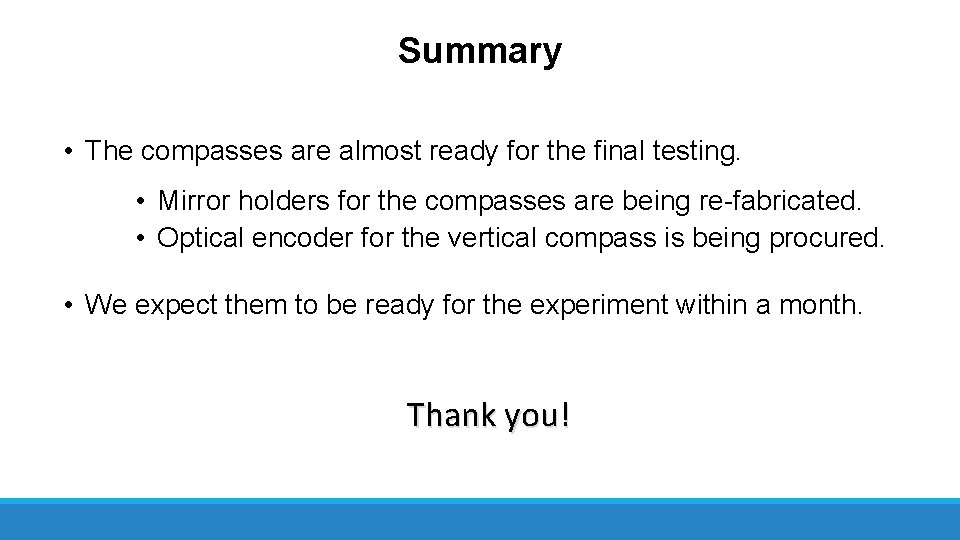 Summary

• The compasses are almost ready for the final testing.

• Mirror holders for the compasses are being re-fabricated.
• Optical encoder for the vertical compass is being procured.

• We expect them to be ready for the experiment within a month.

Thank you!